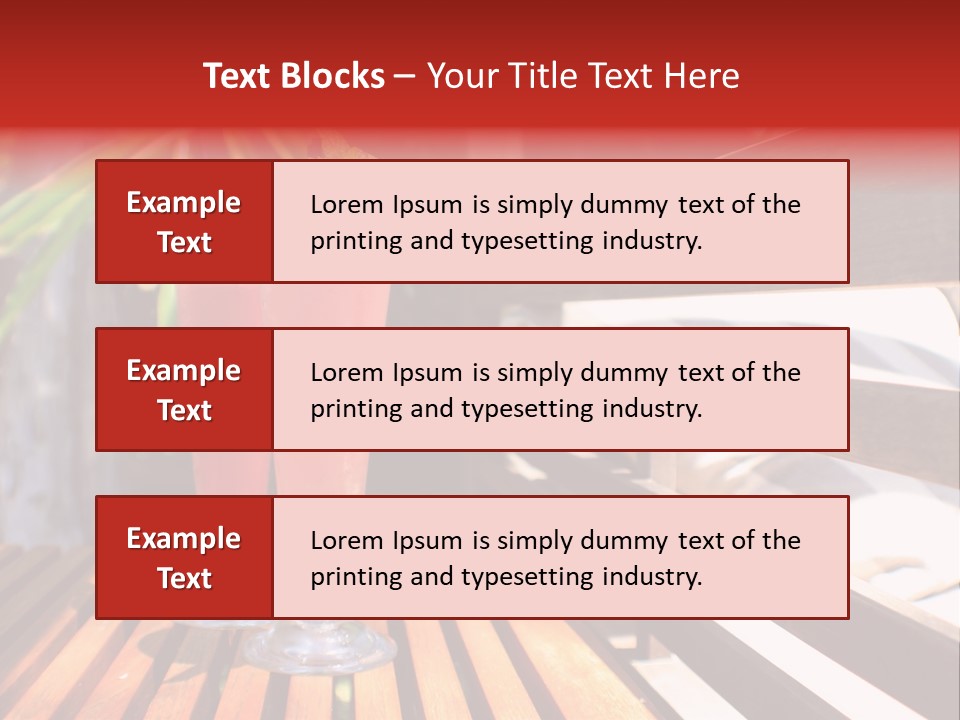 Text Blocks – Your Title Text Here

Example Text

Lorem Ipsum is simply dummy text of the printing and typesetting industry.

Example Text

Lorem Ipsum is simply dummy text of the printing and typesetting industry.

Example Text

Lorem Ipsum is simply dummy text of the printing and typesetting industry.